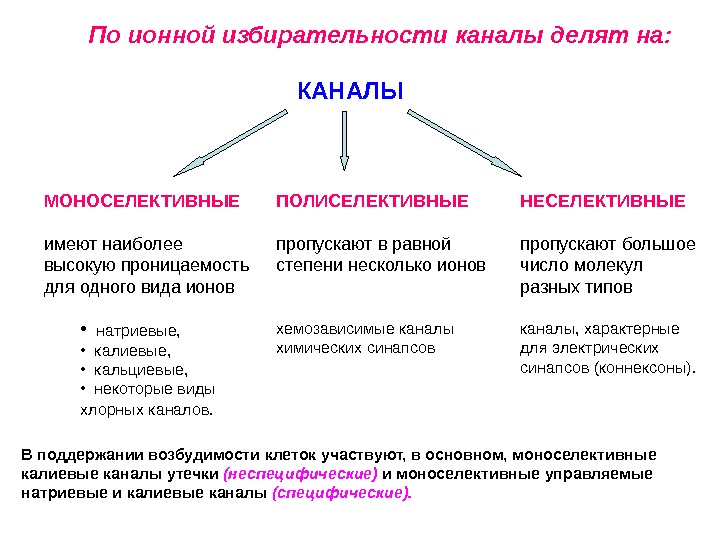 По ионной избирательности каналы делят на:

КАНАЛЫ

МОНОСЕЛЕКТИВНЫЕ

имеют наиболее высокую проницаемость для одного вида ионов

• натриевые,
• калиевые,
• кальциевые,
• некоторые виды хлорных каналов.

ПОЛИСЕЛЕКТИВНЫЕ

пропускают в равной степени несколько ионов

хемозависимые каналы химических синапсов

НЕСЕЛЕКТИВНЫЕ

пропускают большое число молекул разных типов

каналы, характерные для электрических синапсов (коннексоны).

В поддержании возбудимости клеток участвуют, в основном, моноселективные калиевые каналы утечки (неспецифические) и моноселективные управляемые натриевые и калиевые каналы (специфические).